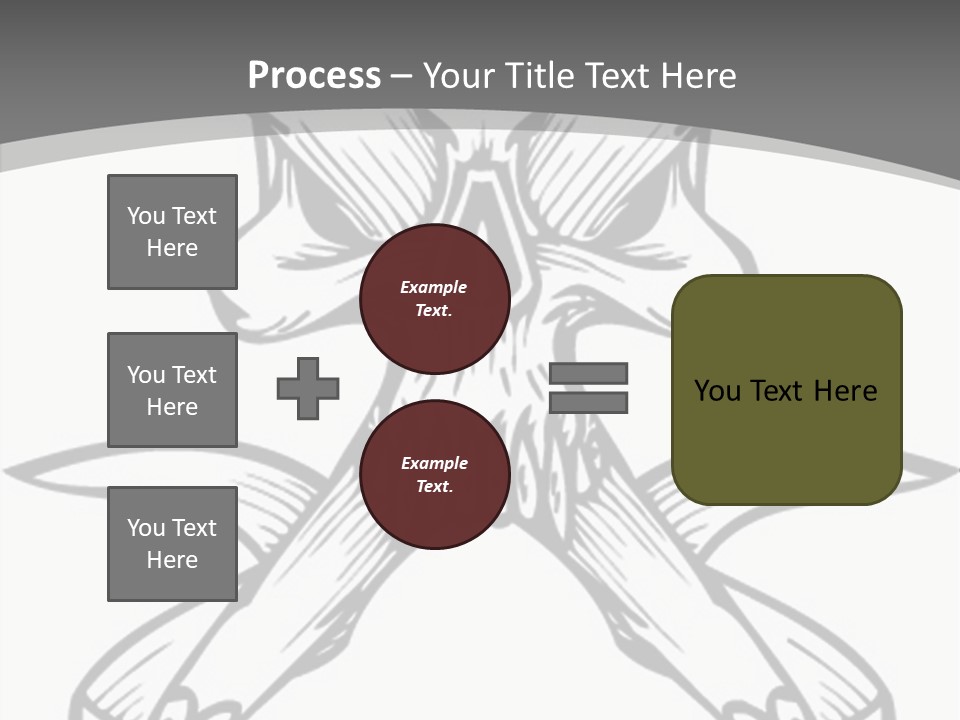 Process – Your Title Text Here

You Text Here

You Text Here

You Text Here

Example Text.

Example Text.

You Text Here